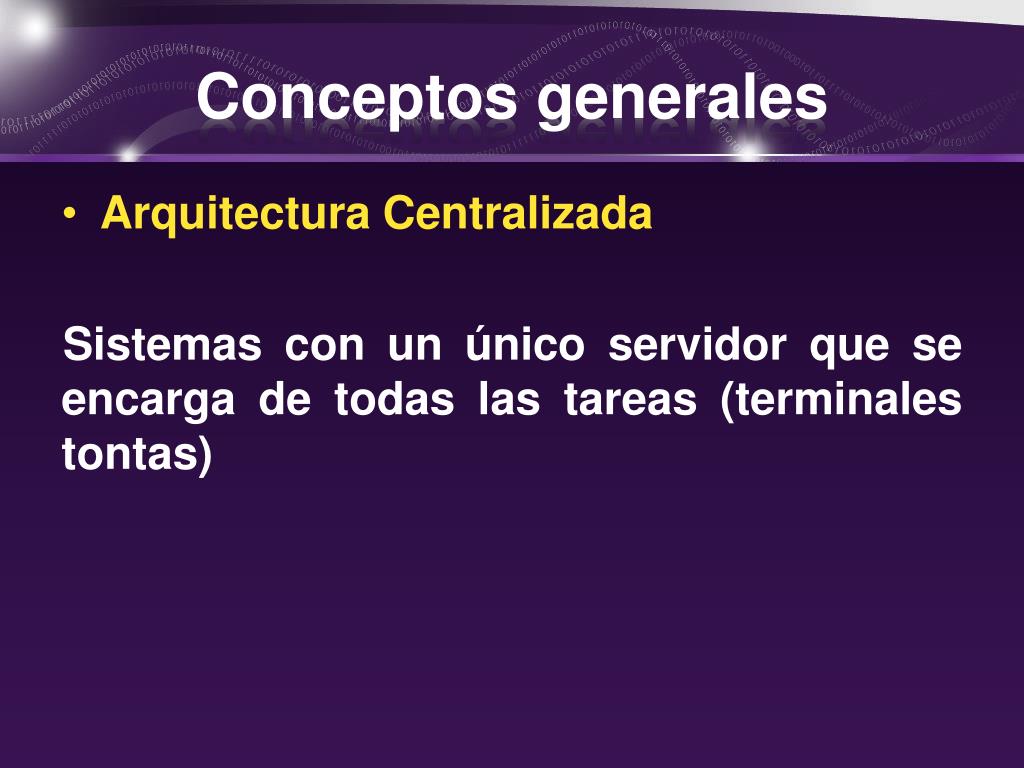 Conceptos generales

• Arquitectura Centralizada

Sistemas con un único servidor que se encarga de todas las tareas (terminales tontas)